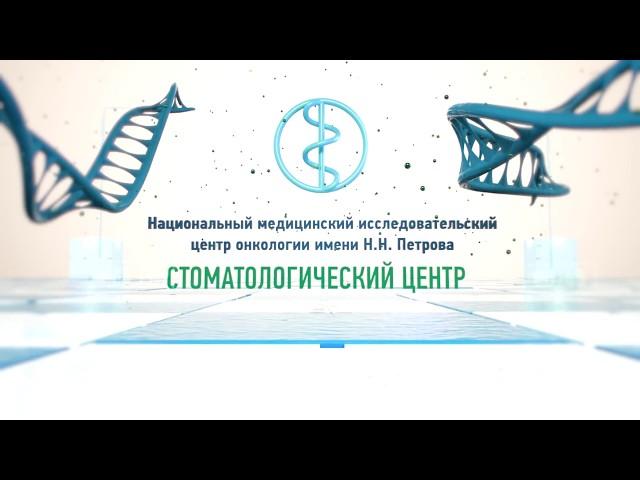 Национальный медицинский исследовательский центр онкологии имени Н.Н. Петрова

СТОМАТОЛОГИЧЕСКИЙ ЦЕНТР